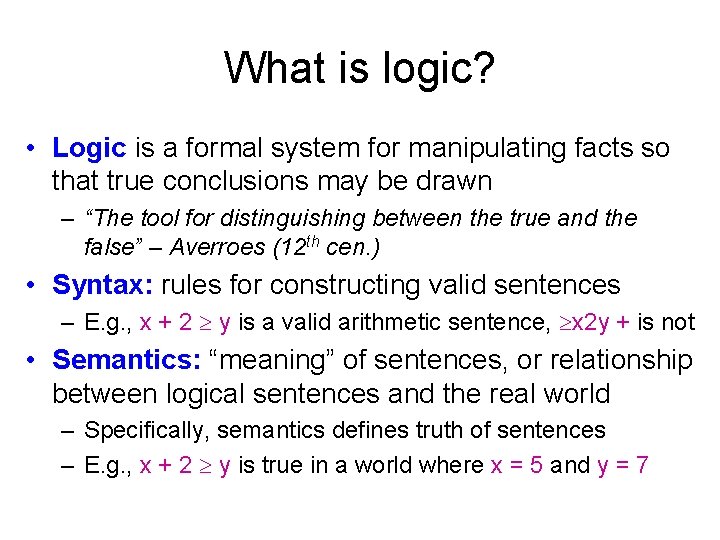 What is logic?

• Logic is a formal system for manipulating facts so that true conclusions may be drawn

– "The tool for distinguishing between the true and the false" – Averroes ($12^{th}$ cen.)

• Syntax: rules for constructing valid sentences

– E.g., $x + 2 \geq y$ is a valid arithmetic sentence, $\geq x2y +$ is not

• Semantics: "meaning" of sentences, or relationship between logical sentences and the real world

– Specifically, semantics defines truth of sentences

– E.g., $x + 2 \geq y$ is true in a world where $x = 5$ and $y = 7$